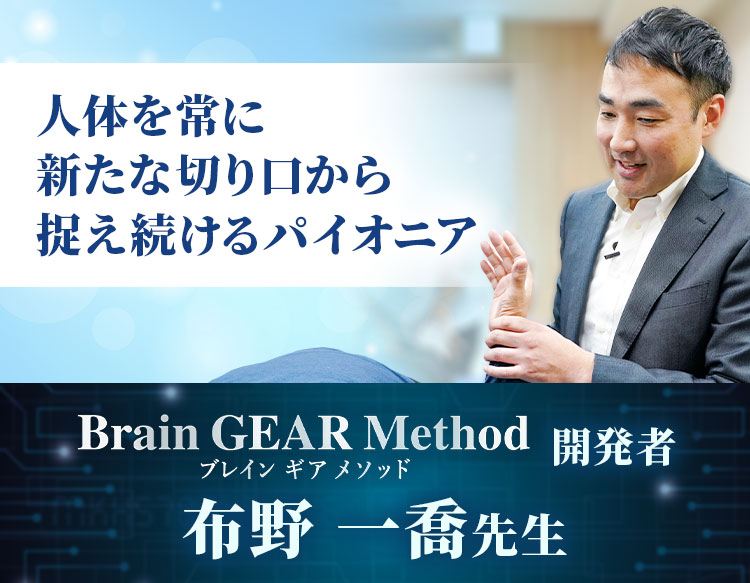 人体を常に
新たな切り口から
捉え続けるパイオニア

Brain GEAR Method 開発者
ブレイン ギア メソッド

布野 一喬先生